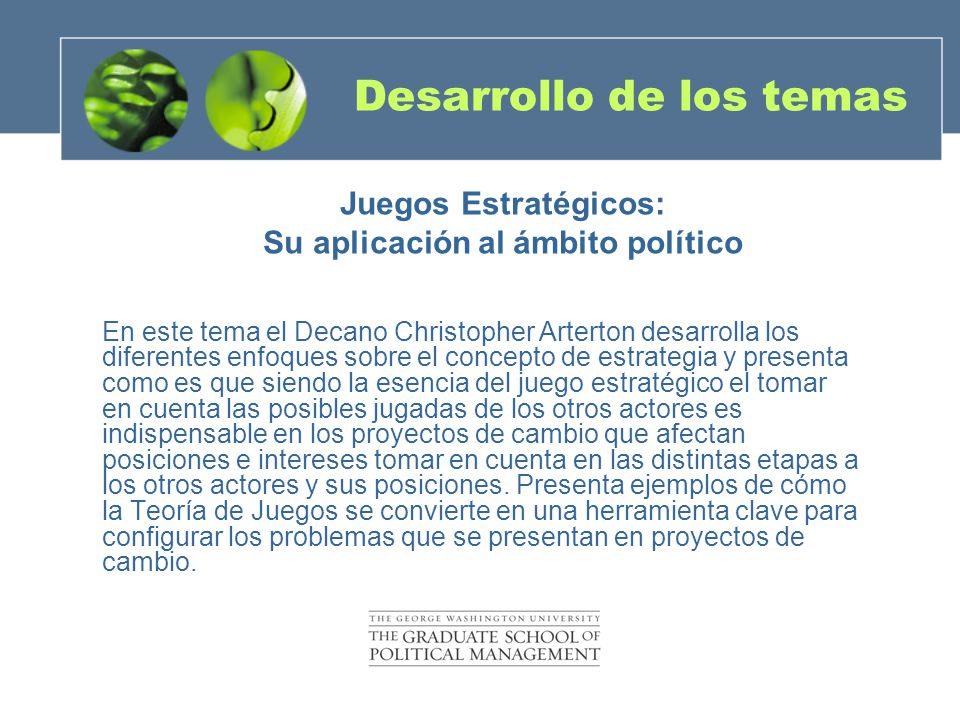 Desarrollo de los temas

Juegos Estratégicos:
Su aplicación al ámbito político

En este tema el Decano Christopher Arterton desarrolla los diferentes enfoques sobre el concepto de estrategia y presenta como es que siendo la esencia del juego estratégico el tomar en cuenta las posibles jugadas de los otros actores es indispensable en los proyectos de cambio que afectan posiciones e intereses tomar en cuenta en las distintas etapas a los otros actores y sus posiciones. Presenta ejemplos de cómo la Teoría de Juegos se convierte en una herramienta clave para configurar los problemas que se presentan en proyectos de cambio.

THE GEORGE WASHINGTON UNIVERSITY
THE GRADUATE SCHOOL OF
POLITICAL MANAGEMENT